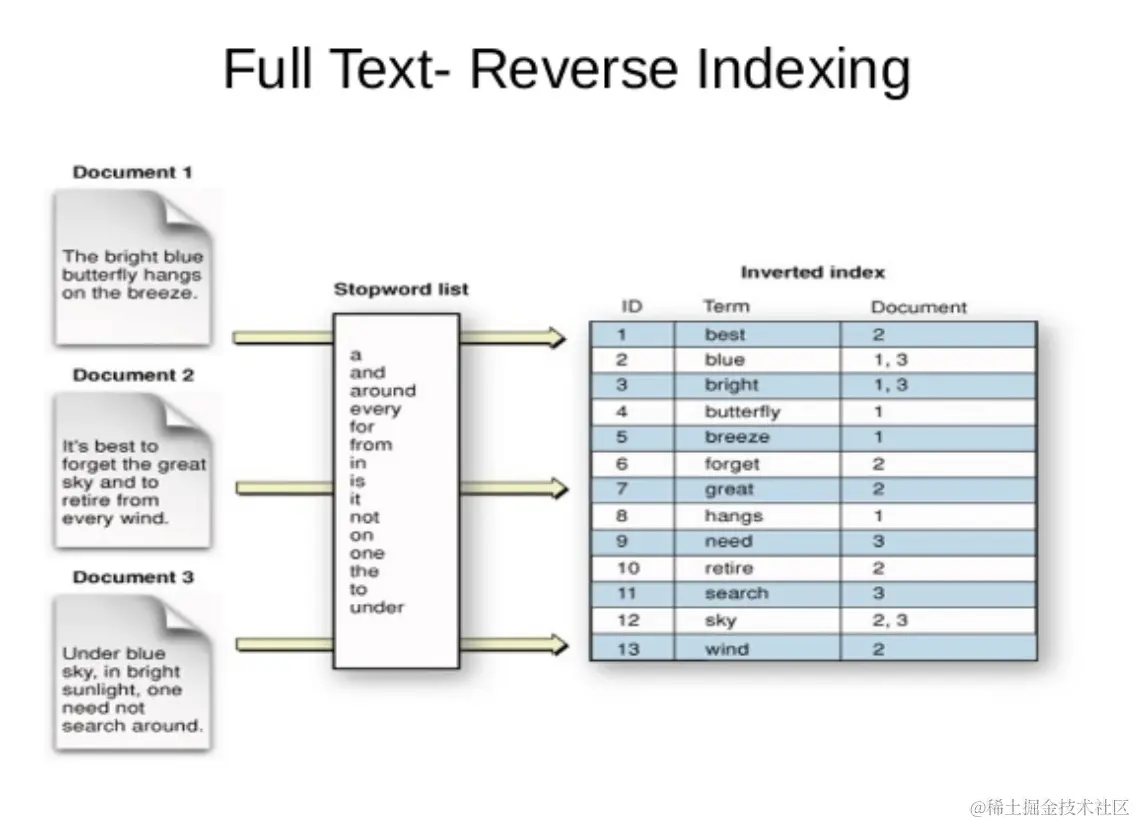 Full Text- Reverse Indexing

Document 1

The bright blue butterfly hangs on the breeze.

Document 2

It's best to forget the great sky and to retire from every wind.

Document 3

Under blue sky, in bright sunlight, one need not search around.

Stopword list

a
and
around
every
for
from
in
is
it
not
on
one
the
to
under

Inverted index

| ID | Term | Document |
|---|---|---|
| 1 | best | 2 |
| 2 | blue | 1, 3 |
| 3 | bright | 1, 3 |
| 4 | butterfly | 1 |
| 5 | breeze | 1 |
| 6 | forget | 2 |
| 7 | great | 2 |
| 8 | hangs | 1 |
| 9 | need | 3 |
| 10 | retire | 2 |
| 11 | search | 3 |
| 12 | sky | 2, 3 |
| 13 | wind | 2 |

@稀土掘金技术社区